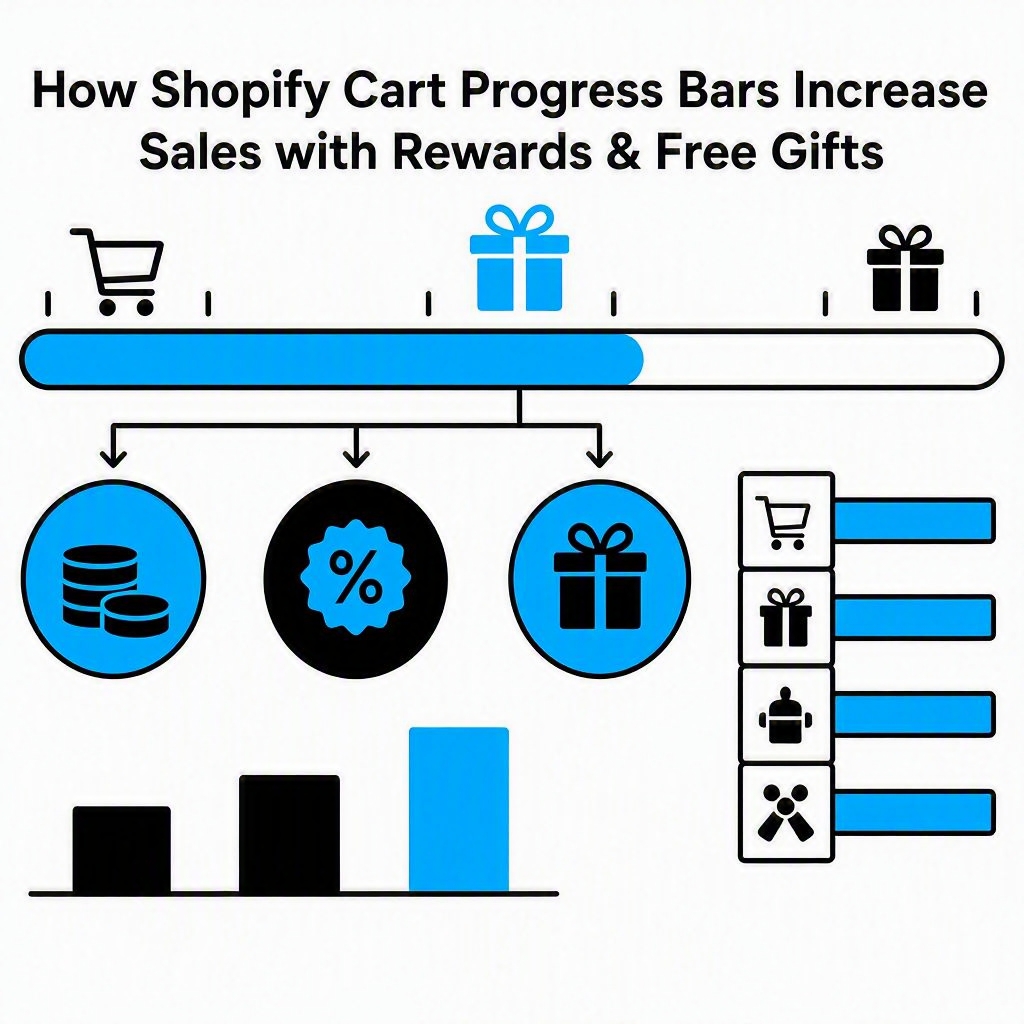 How Shopify Cart Progress Bars Increase Sales with Rewards & Free Gifts

%